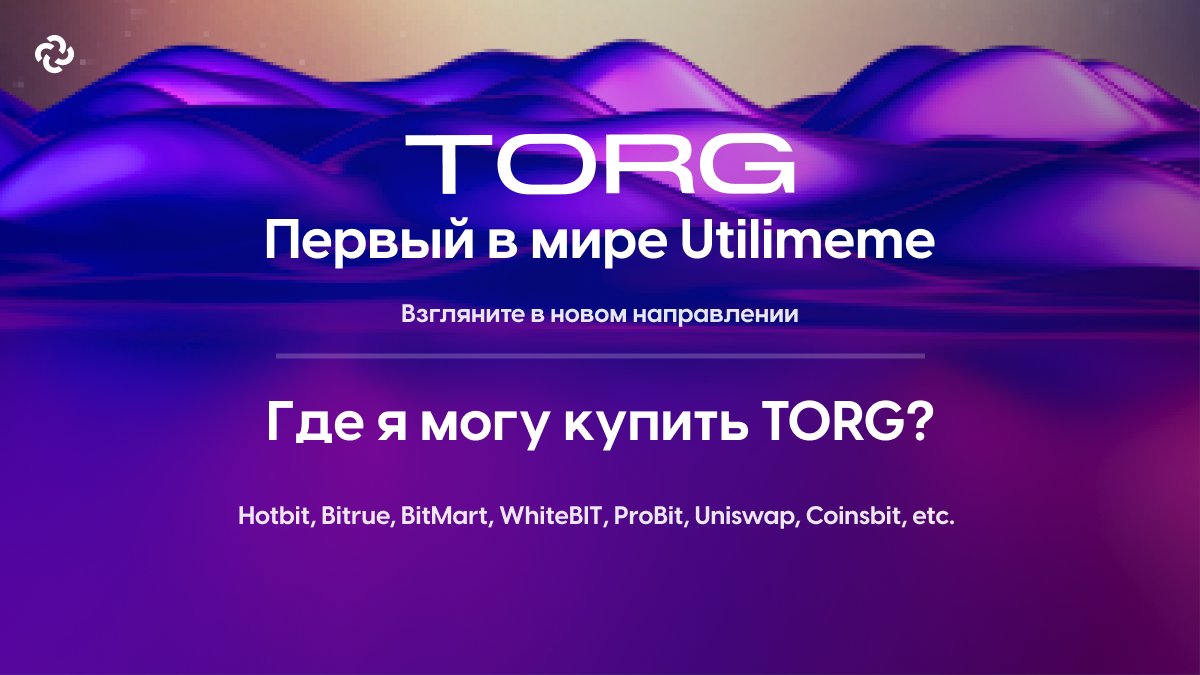 TORG
Первый в мире Utilimeme

Взгляните в новом направлении

Где я могу купить TORG?

Hotbit, Bitrue, BitMart, WhiteBIT, ProBit, Uniswap, Coinsbit, etc.